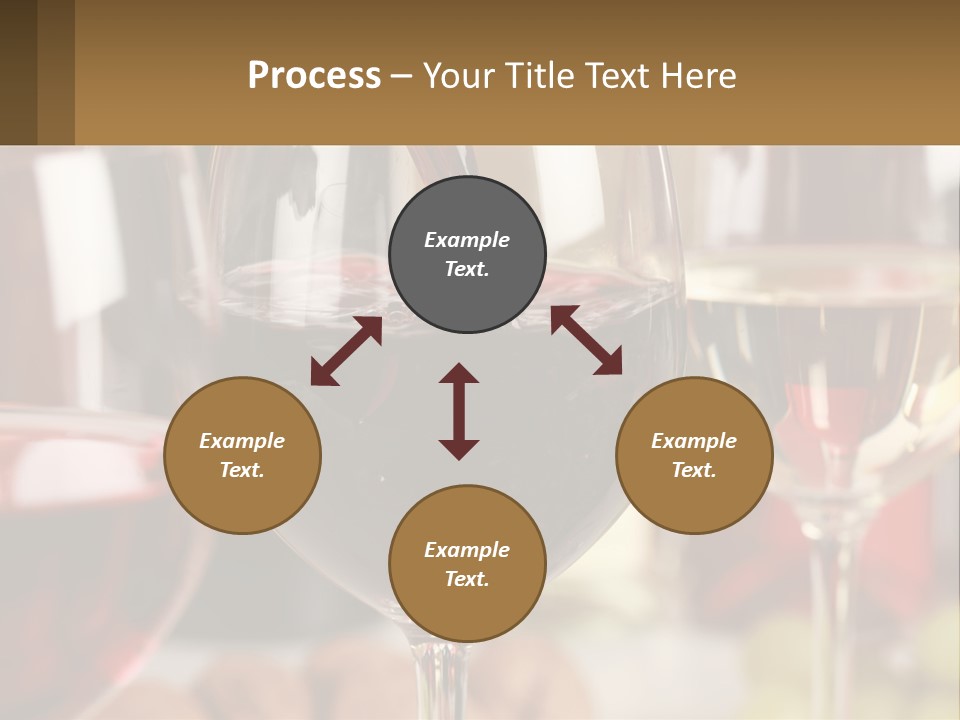 Process – Your Title Text Here

Example Text.

Example Text.

Example Text.

Example Text.